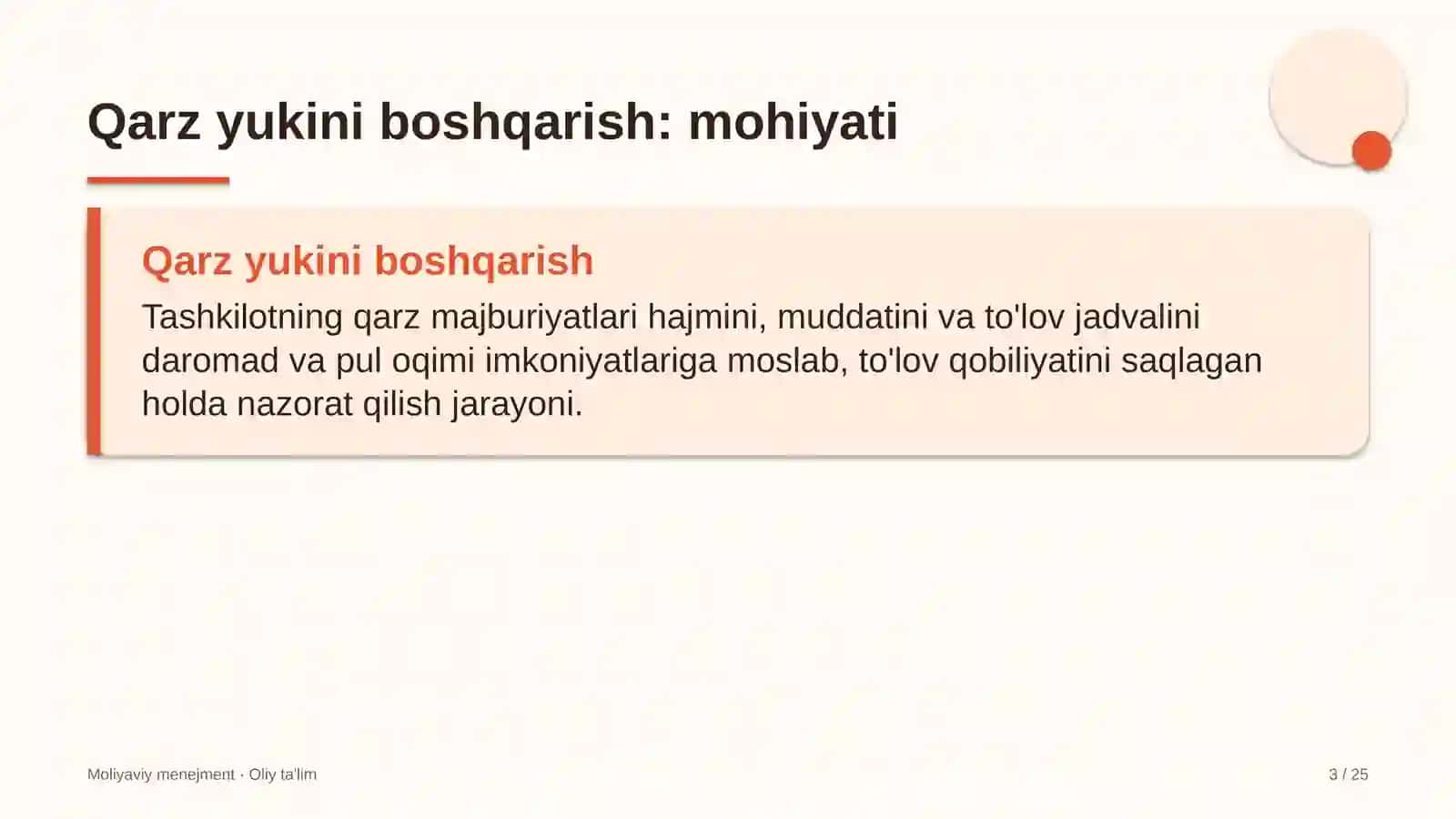 Qarz yukini boshqarish: mohiyati

Qarz yukini boshqarish

Tashkilotning qarz majburiyatlari hajmini, muddatini va to'lov jadvalini daromad va pul oqimi imkoniyatlariga moslab, to'lov qobiliyatini saqlagan holda nazorat qilish jarayoni.

Moliyaviy menejment · Oliy ta'lim

3 / 25